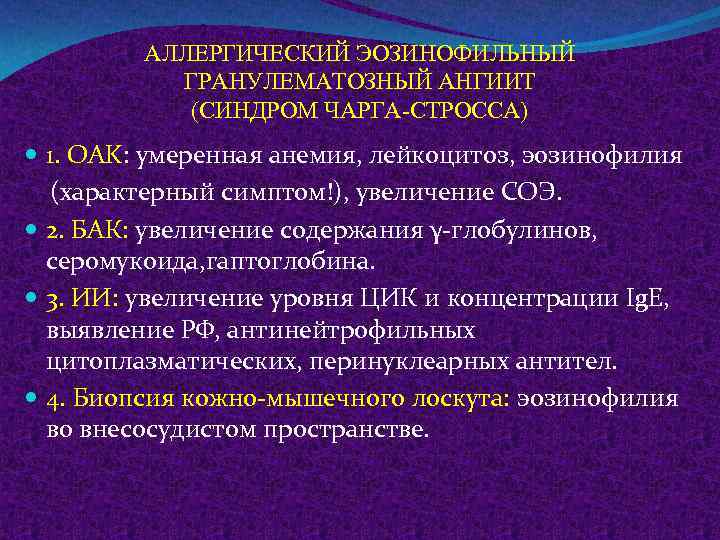 АЛЛЕРГИЧЕСКИЙ ЭОЗИНОФИЛЬНЫЙ ГРАНУЛЕМАТОЗНЫЙ АНГИИТ (СИНДРОМ ЧАРГА-СТРОССА)

1. ОАК: умеренная анемия, лейкоцитоз, эозинофилия (характерный симптом!), увеличение СОЭ.

2. БАК: увеличение содержания γ-глобулинов, серомукоида,гаптоглобина.

3. ИИ: увеличение уровня ЦИК и концентрации IgE, выявление РФ, антинейтрофильных цитоплазматических, перинуклеарных антител.

4. Биопсия кожно-мышечного лоскута: эозинофилия во внесосудистом пространстве.